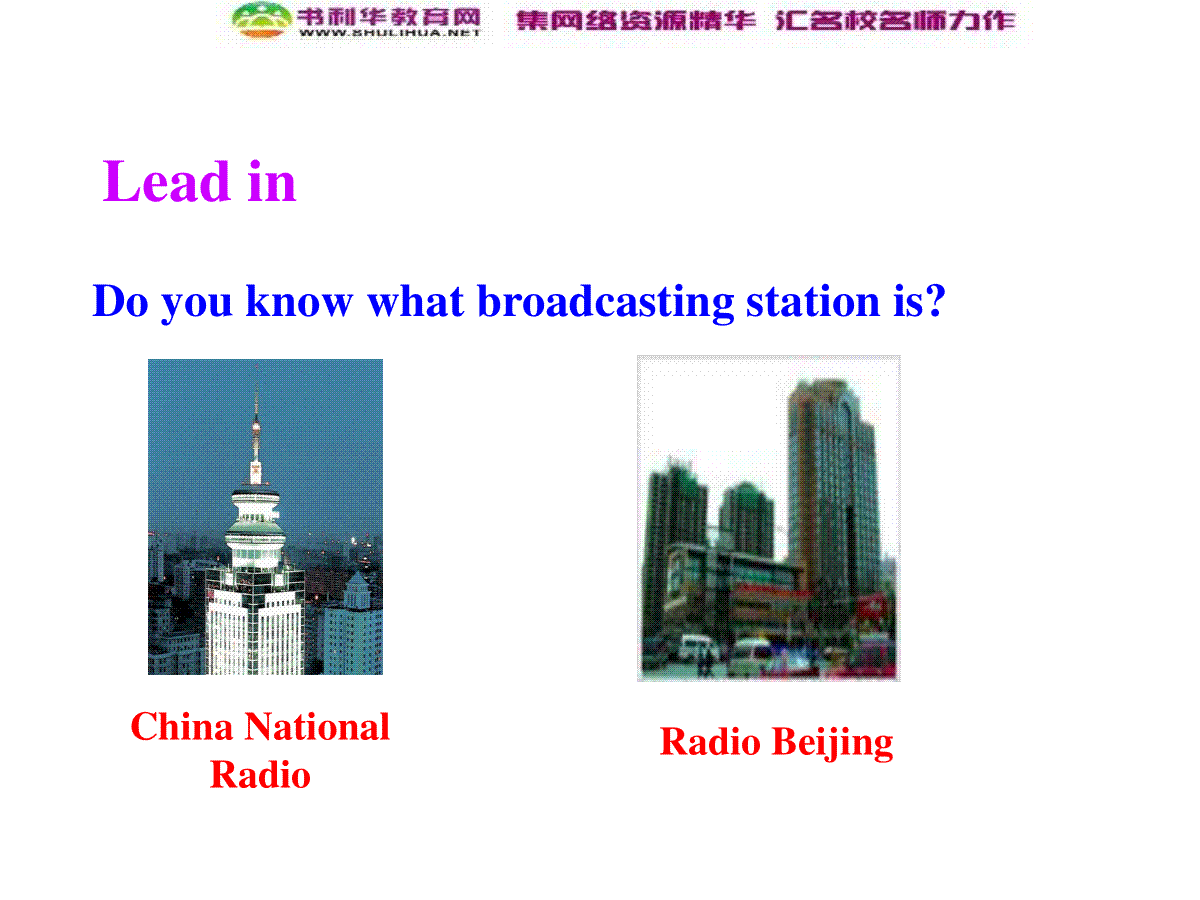 书利华教育网
WWW.SHULIHUA.NET
集网络资源精华 汇名校名师力作

Lead in

Do you know what broadcasting station is?

China National Radio

Radio Beijing